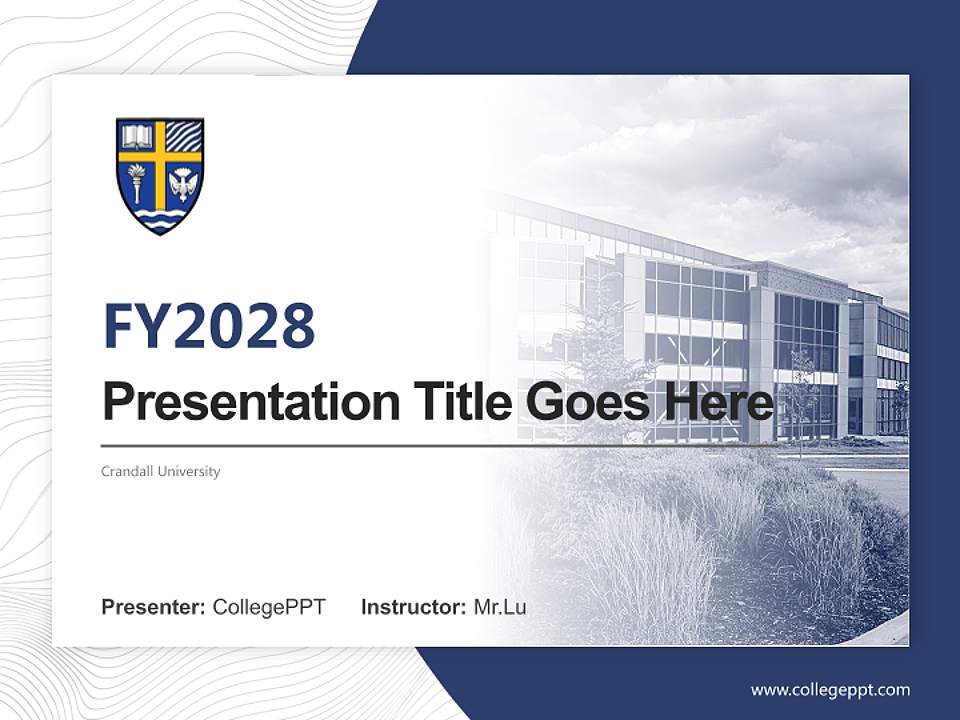 FY2028

Presentation Title Goes Here

Crandall University

Presenter: CollegePPT Instructor: Mr.Lu

www.collegeppt.com